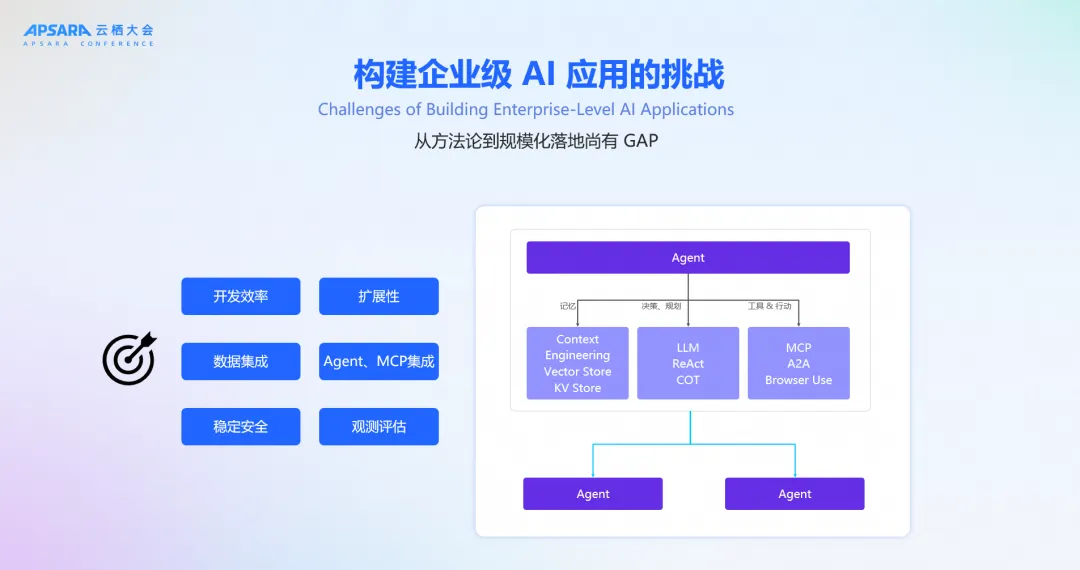 APSARA 云栖大会
APSARA CONFERENCE

构建企业级 AI 应用的挑战

Challenges of Building Enterprise-Level AI Applications

从方法论到规模化落地尚有 GAP

开发效率
扩展性
数据集成
Agent、MCP集成
稳定安全
观测评估

Agent

记忆
决策、规划
工具 & 行动

Context Engineering
Vector Store
KV Store

LLM
ReAct
COT

MCP
A2A
Browser Use

Agent
Agent